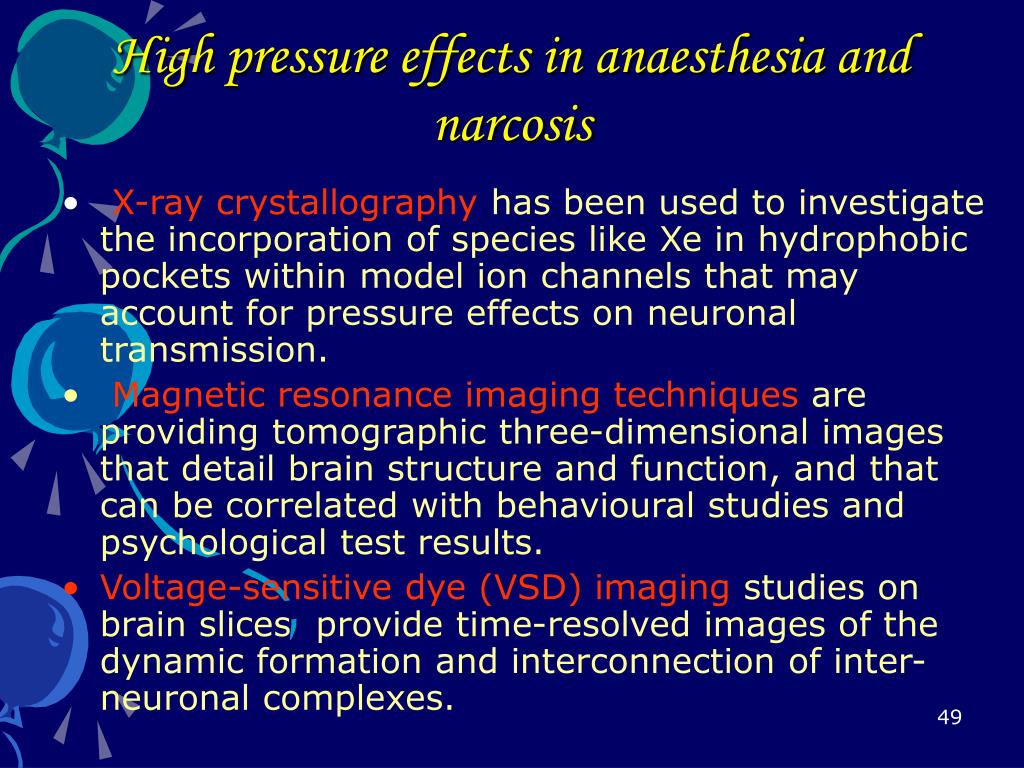 High pressure effects in anaesthesia and narcosis

• X-ray crystallography has been used to investigate the incorporation of species like Xe in hydrophobic pockets within model ion channels that may account for pressure effects on neuronal transmission.

• Magnetic resonance imaging techniques are providing tomographic three-dimensional images that detail brain structure and function, and that can be correlated with behavioural studies and psychological test results.

• Voltage-sensitive dye (VSD) imaging studies on brain slices, provide time-resolved images of the dynamic formation and interconnection of inter-neuronal complexes.

49